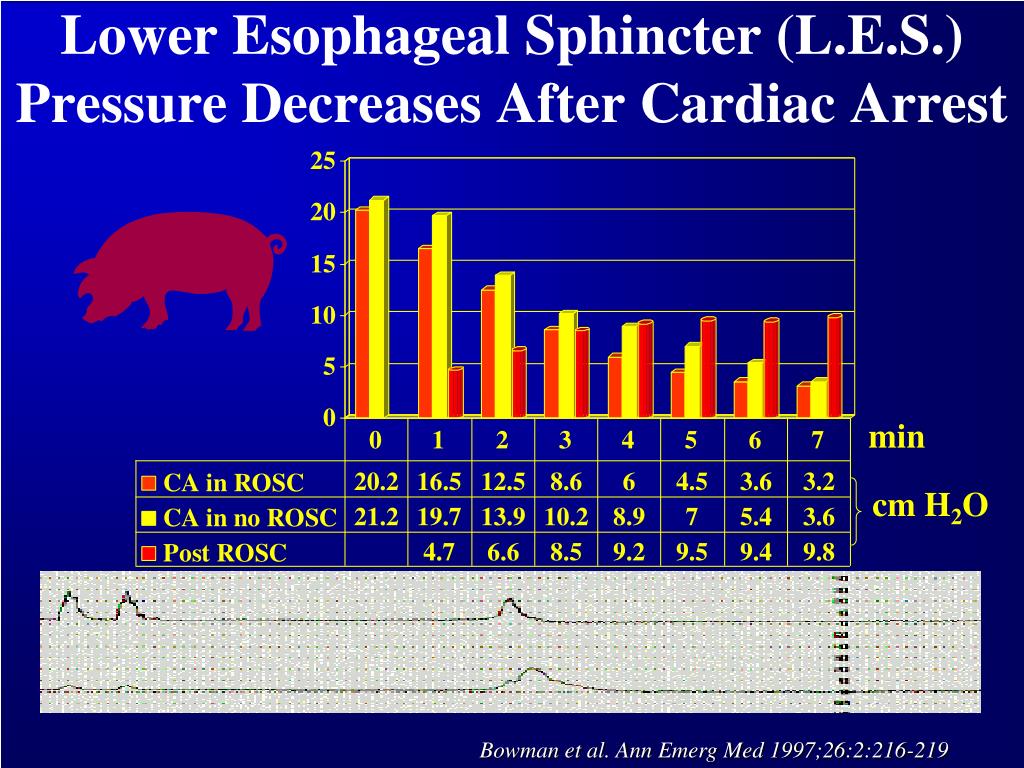 Lower Esophageal Sphincter (L.E.S.) Pressure Decreases After Cardiac Arrest

25
20
15
10
5
0

| | 0 | 1 | 2 | 3 | 4 | 5 | 6 | 7 |
|---|---|---|---|---|---|---|---|---|
| CA in ROSC | 20.2 | 16.5 | 12.5 | 8.6 | 6 | 4.5 | 3.6 | 3.2 |
| CA in no ROSC | 21.2 | 19.7 | 13.9 | 10.2 | 8.9 | 7 | 5.4 | 3.6 |
| Post ROSC | | 4.7 | 6.6 | 8.5 | 9.2 | 9.5 | 9.4 | 9.8 |

min

cm $H_2O$

Bowman et al. Ann Emerg Med 1997;26:2:216-219